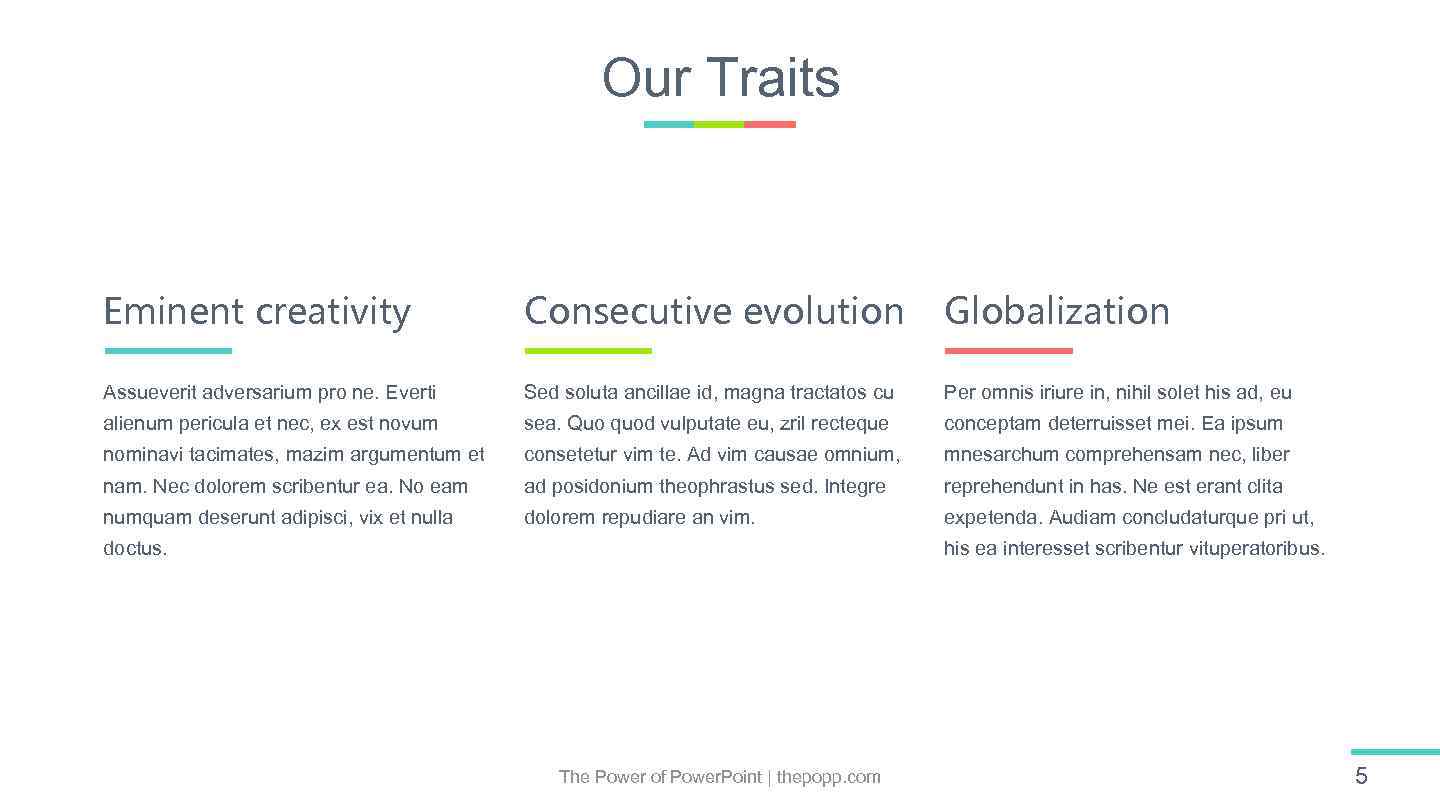 Our Traits

Eminent creativity

Assueverit adversarium pro ne. Everti alienum pericula et nec, ex est novum nominavi tacimates, mazim argumentum et nam. Nec dolorem scribentur ea. No eam numquam deserunt adipisci, vix et nulla doctus.

Consecutive evolution

Sed soluta ancillae id, magna tractatos cu sea. Quo quod vulputate eu, zril recteque consetetur vim te. Ad vim causae omnium, ad posidonium theophrastus sed. Integre dolorem repudiare an vim.

Globalization

Per omnis iriure in, nihil solet his ad, eu conceptam deterruisset mei. Ea ipsum mnesarchum comprehensam nec, liber reprehendunt in has. Ne est erant clita expetenda. Audiam concludaturque pri ut, his ea interesset scribentur vituperatoribus.

The Power of PowerPoint | thepopp.com

5